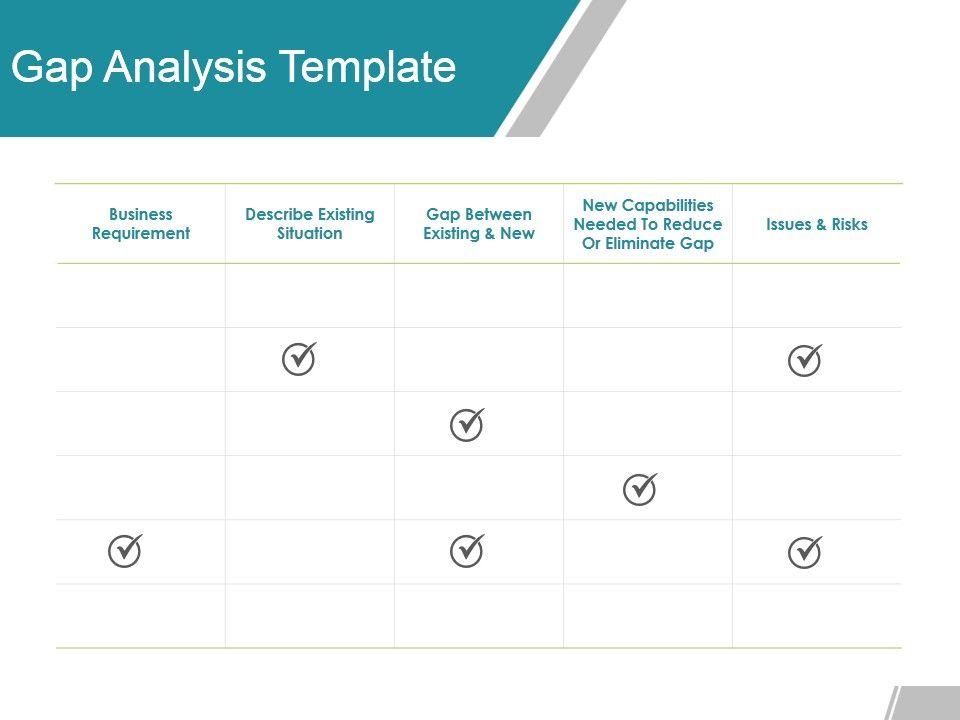 Gap Analysis Template

| Business Requirement | Describe Existing Situation | Gap Between Existing & New | New Capabilities Needed To Reduce Or Eliminate Gap | Issues & Risks |
|---|---|---|---|---|
| | | | | |
| | ✓ | | | ✓ |
| | | ✓ | | |
| | | | ✓ | |
| ✓ | | ✓ | | ✓ |
| | | | | |